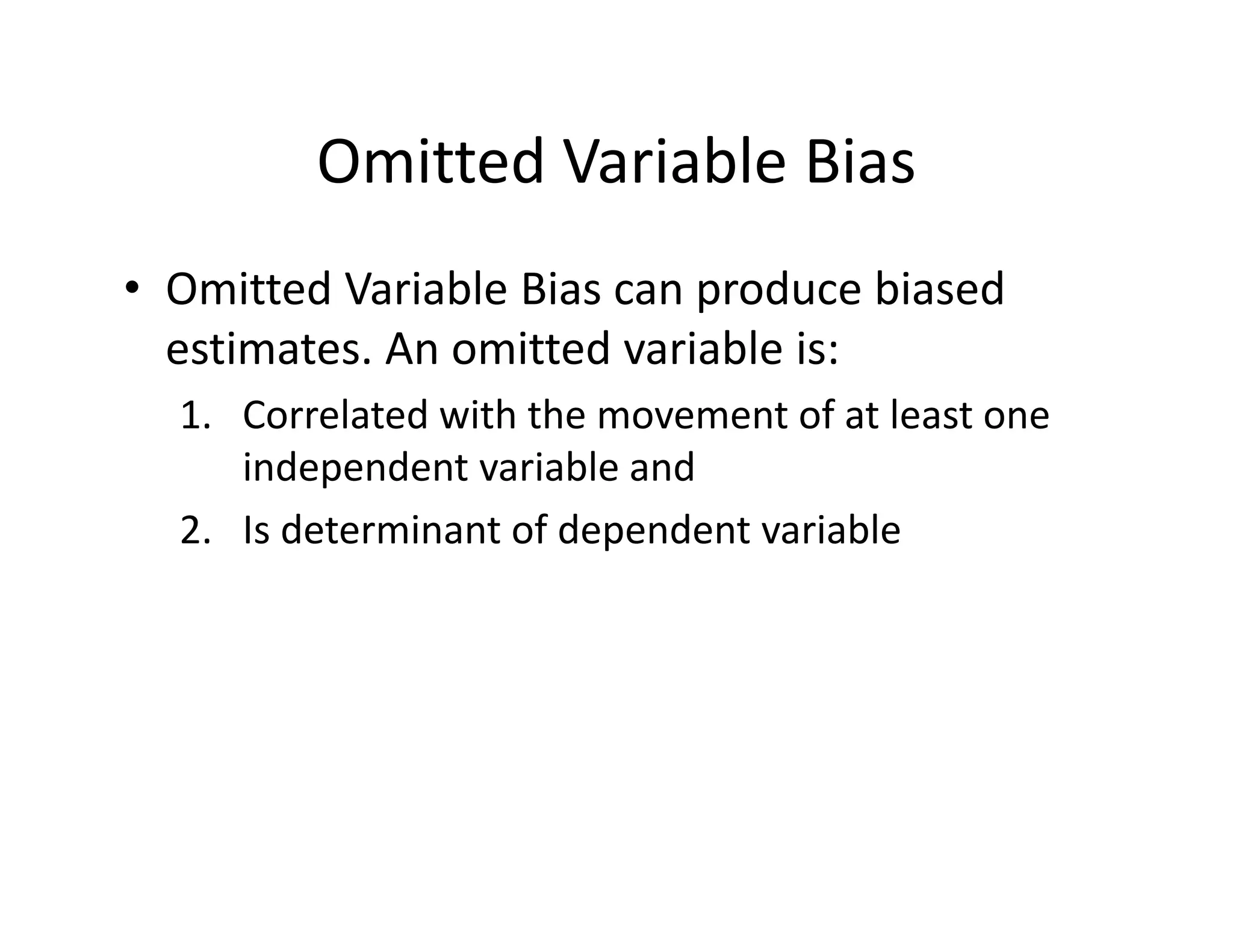 Omitted Variable Bias

• Omitted Variable Bias can produce biased estimates. An omitted variable is:

1. Correlated with the movement of at least one independent variable and
2. Is determinant of dependent variable